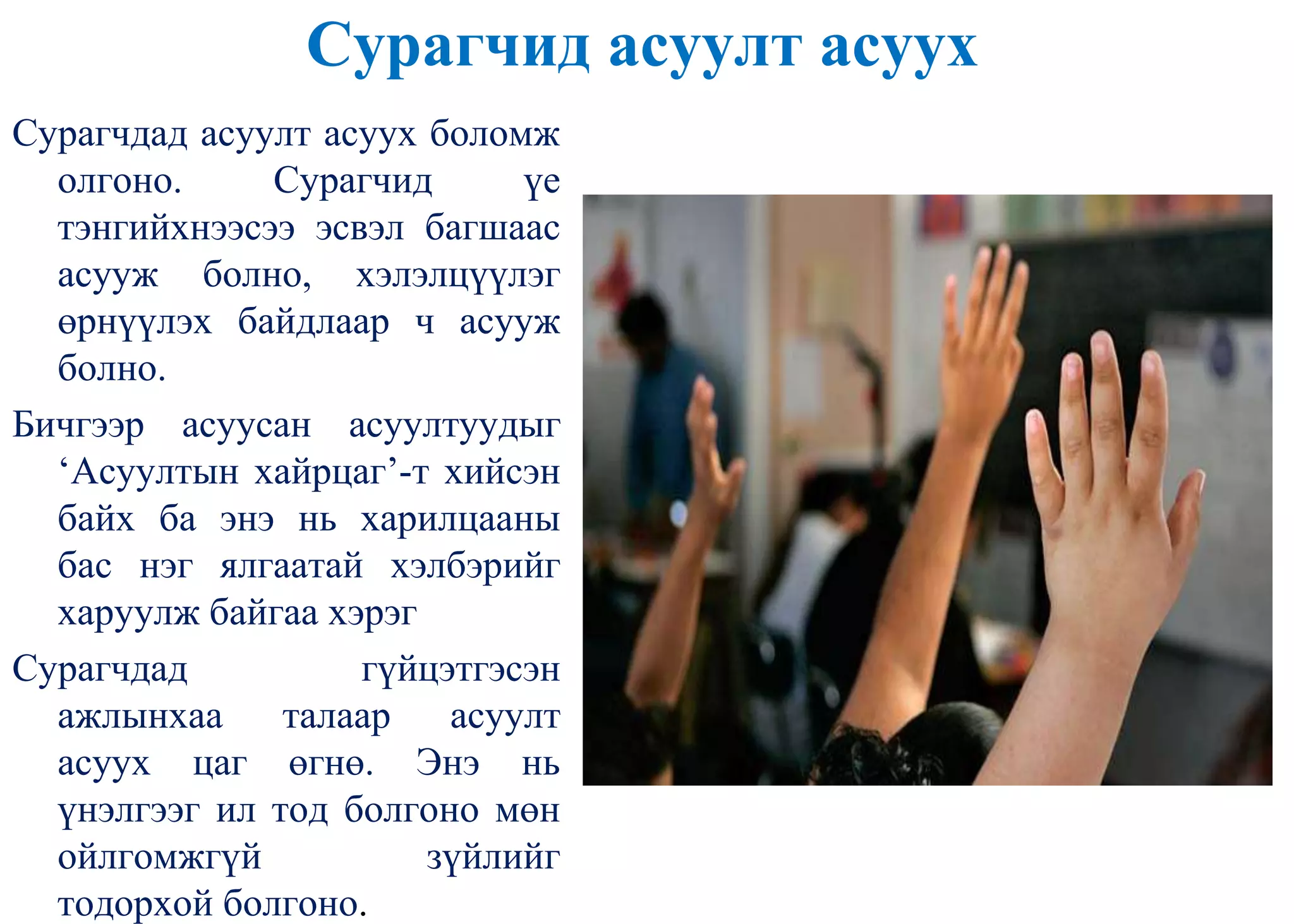 Сурагчид асуулт асуух

Сурагчдад асуулт асуух боломж олгоно. Сурагчид үе тэнгийхнээсээ эсвэл багшаас асууж болно, хэлэлцүүлэг өрнүүлэх байдлаар ч асууж болно.

Бичгээр асуусан асуултуудыг ‘Асуултын хайрцаг’-т хийсэн байх ба энэ нь харилцааны бас нэг ялгаатай хэлбэрийг харуулж байгаа хэрэг

Сурагчдад гүйцэтгэсэн ажлынхаа талаар асуулт асуух цаг өгнө. Энэ нь үнэлгээг ил тод болгоно мөн ойлгомжгүй зүйлийг тодорхой болгоно.